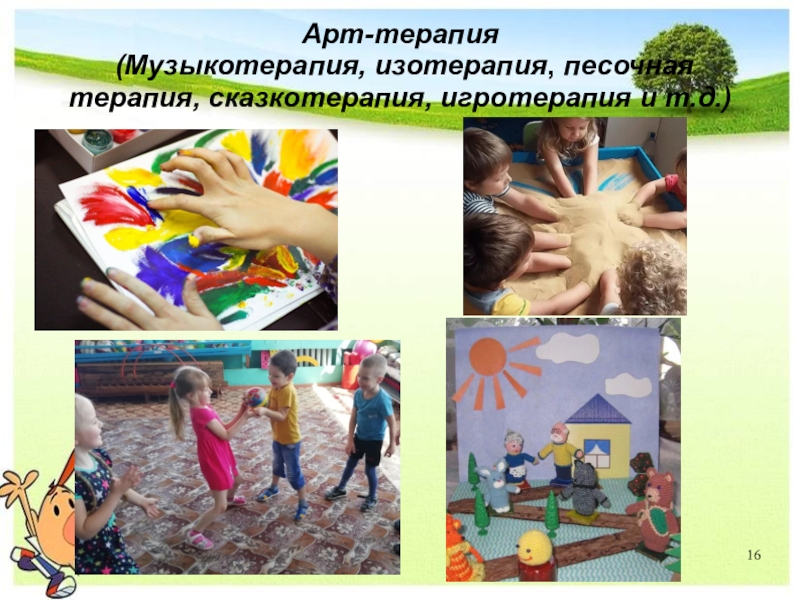 Арт-терапия
(Музыкотерапия, изотерапия, песочная терапия, сказкотерапия, игротерапия и т.д.)

16